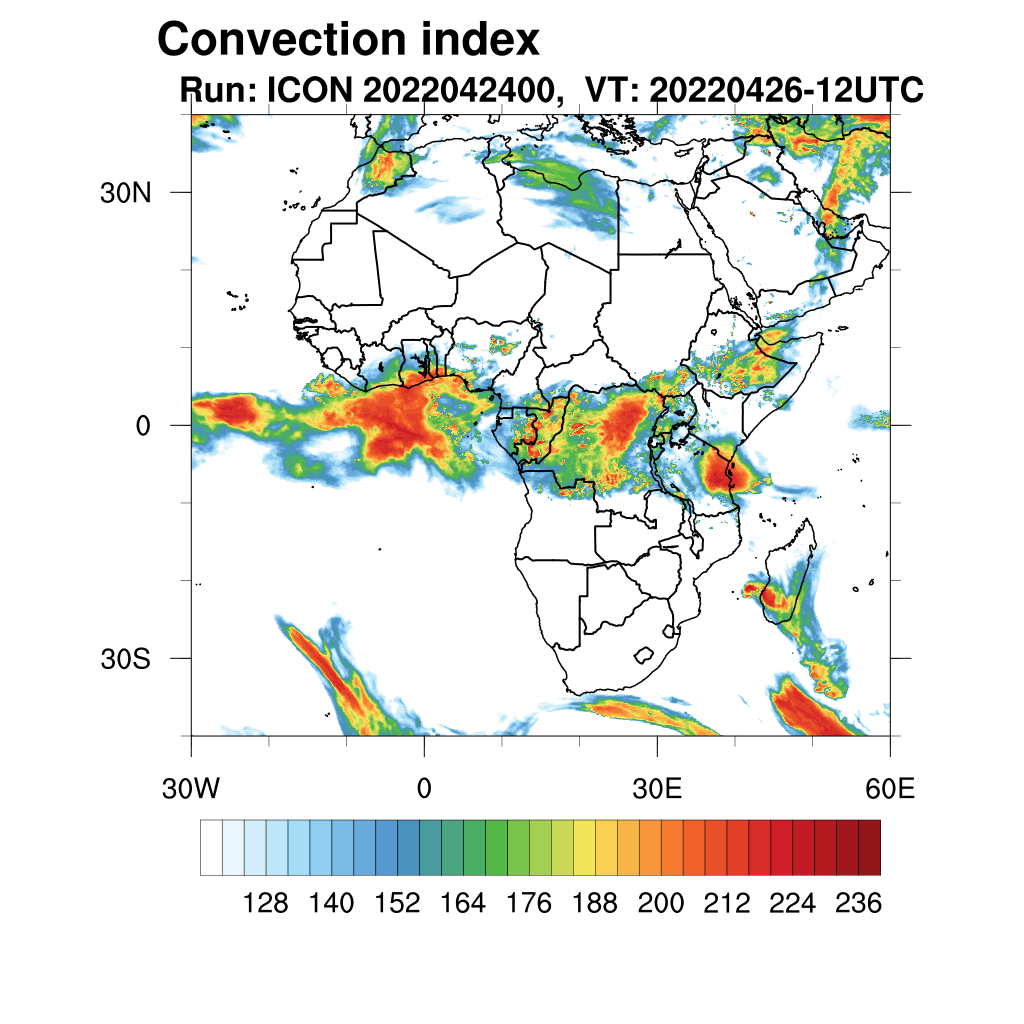 Convection index

Run: ICON 2022042400, VT: 20220426-12UTC

30N

0

30S

30W

0

30E

60E

128 140 152 164 176 188 200 212 224 236